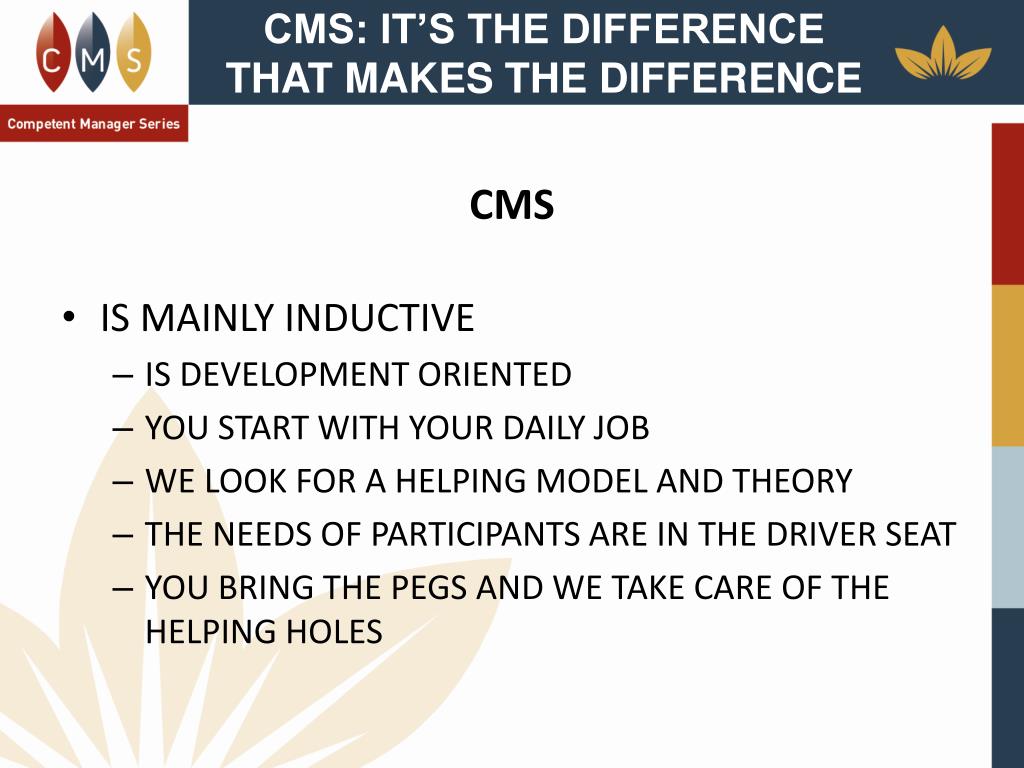 C M S

Competent Manager Series

CMS: IT'S THE DIFFERENCE THAT MAKES THE DIFFERENCE

CMS

• IS MAINLY INDUCTIVE
– IS DEVELOPMENT ORIENTED
– YOU START WITH YOUR DAILY JOB
– WE LOOK FOR A HELPING MODEL AND THEORY
– THE NEEDS OF PARTICIPANTS ARE IN THE DRIVER SEAT
– YOU BRING THE PEGS AND WE TAKE CARE OF THE HELPING HOLES